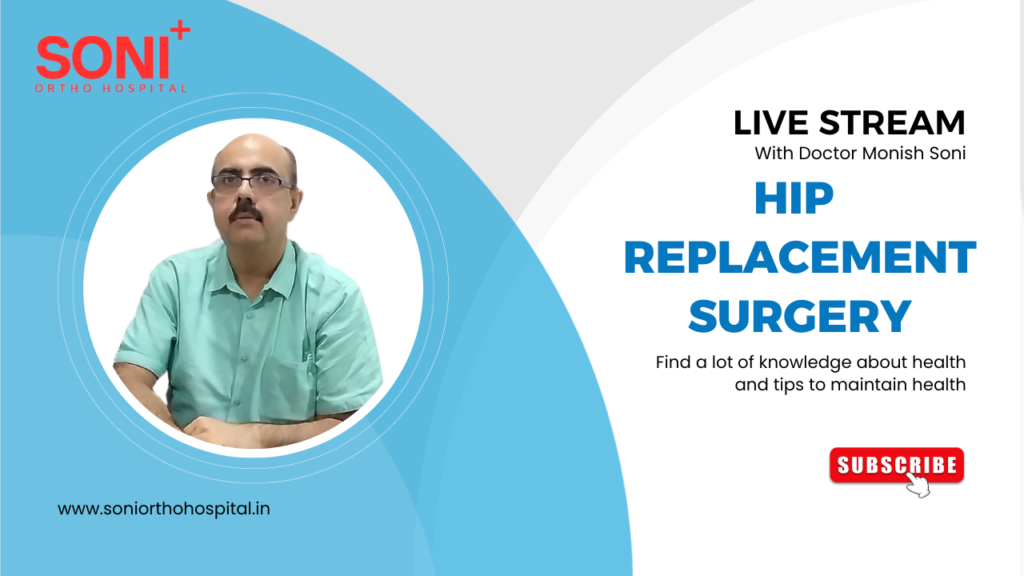 SONI+
ORTHO HOSPITAL

LIVE STREAM
With Doctor Monish Soni

HIP
REPLACEMENT
SURGERY

Find a lot of knowledge about health and tips to maintain health

SUBSCRIBE

www.soniorthohospital.in